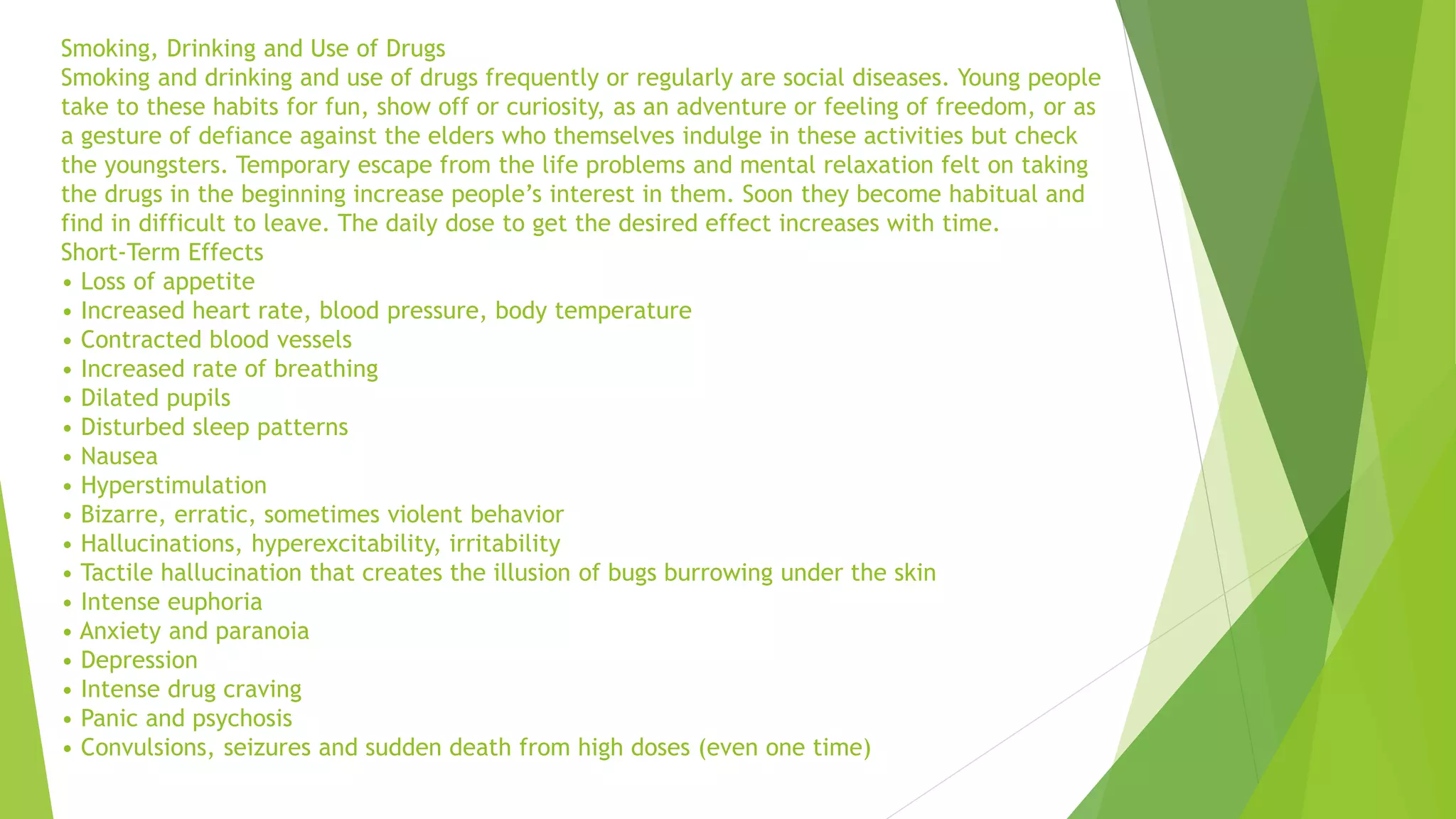 Smoking, Drinking and Use of Drugs
Smoking and drinking and use of drugs frequently or regularly are social diseases. Young people take to these habits for fun, show off or curiosity, as an adventure or feeling of freedom, or as a gesture of defiance against the elders who themselves indulge in these activities but check the youngsters. Temporary escape from the life problems and mental relaxation felt on taking the drugs in the beginning increase people's interest in them. Soon they become habitual and find in difficult to leave. The daily dose to get the desired effect increases with time.
Short-Term Effects
• Loss of appetite
• Increased heart rate, blood pressure, body temperature
• Contracted blood vessels
• Increased rate of breathing
• Dilated pupils
• Disturbed sleep patterns
• Nausea
• Hyperstimulation
• Bizarre, erratic, sometimes violent behavior
• Hallucinations, hyperexcitability, irritability
• Tactile hallucination that creates the illusion of bugs burrowing under the skin
• Intense euphoria
• Anxiety and paranoia
• Depression
• Intense drug craving
• Panic and psychosis
• Convulsions, seizures and sudden death from high doses (even one time)